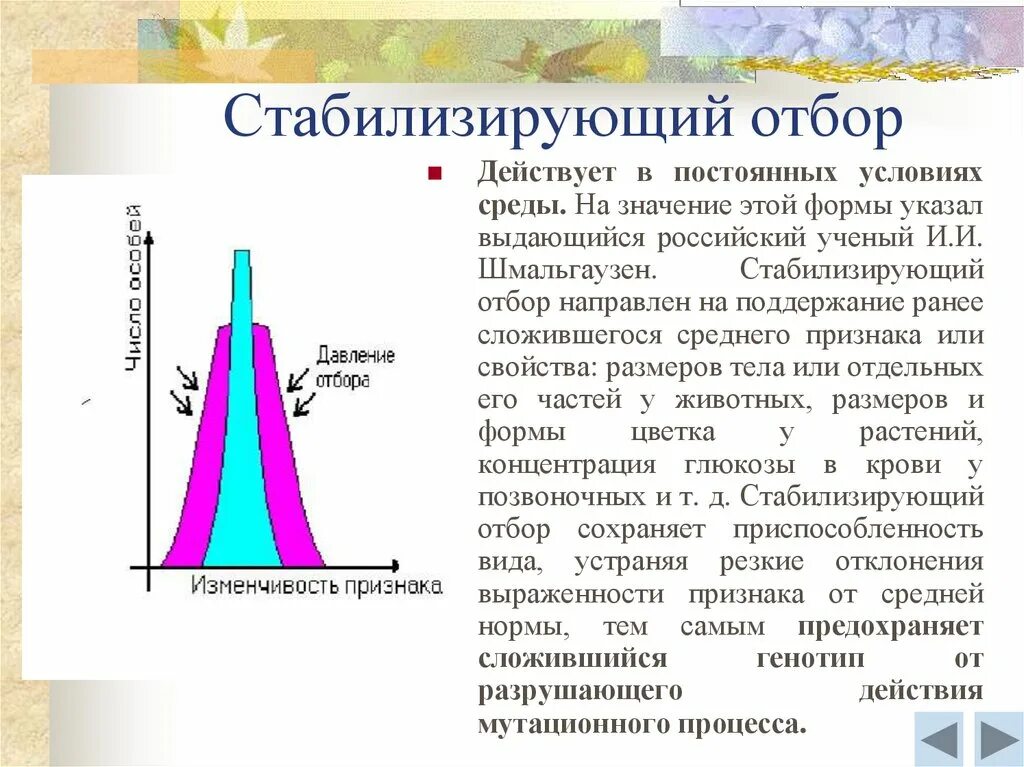 Стабилизирующий отбор

Число особей

Давление отбора

Изменчивость признака

Действует в постоянных условиях среды. На значение этой формы указал выдающийся российский ученый И.И. Шмальгаузен. Стабилизирующий отбор направлен на поддержание ранее сложившегося среднего признака или свойства: размеров тела или отдельных его частей у животных, размеров и формы цветка у растений, концентрация глюкозы в крови у позвоночных и т. д. Стабилизирующий отбор сохраняет приспособленность вида, устраняя резкие отклонения выраженности признака от средней нормы, тем самым предохраняет сложившийся генотип от разрушающего действия мутационного процесса.